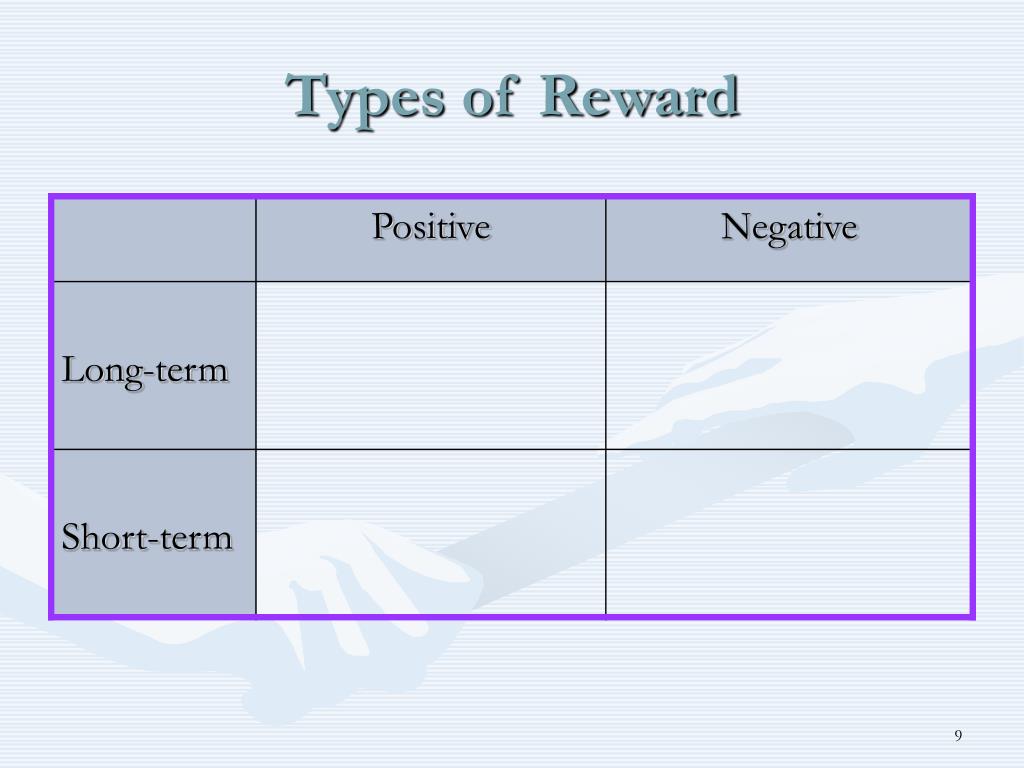 Types of Reward

| | Positive | Negative |
|---|---|---|
| Long-term | | |
| Short-term | | |

9